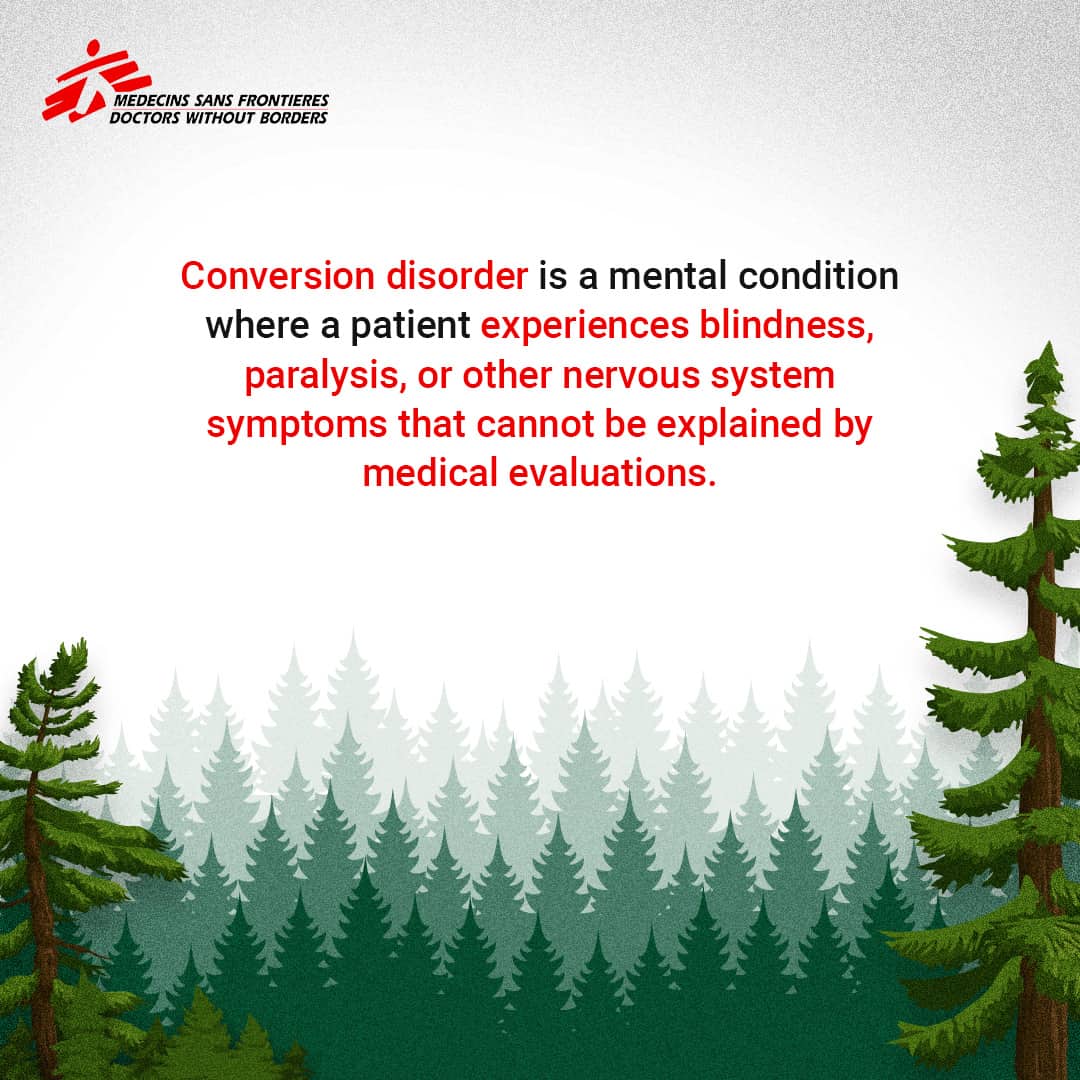 MEDECINS SANS FRONTIERES
DOCTORS WITHOUT BORDERS

Conversion disorder is a mental condition where a patient experiences blindness, paralysis, or other nervous system symptoms that cannot be explained by medical evaluations.